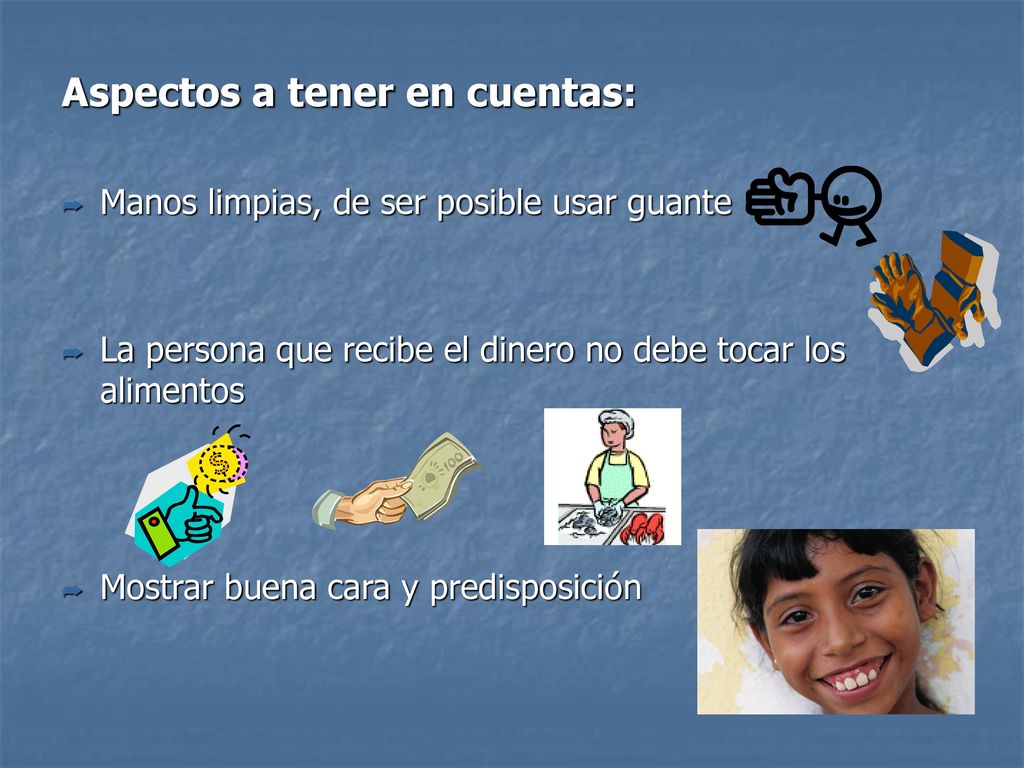 Aspectos a tener en cuentas:

Manos limpias, de ser posible usar guante

La persona que recibe el dinero no debe tocar los alimentos

Mostrar buena cara y predisposición